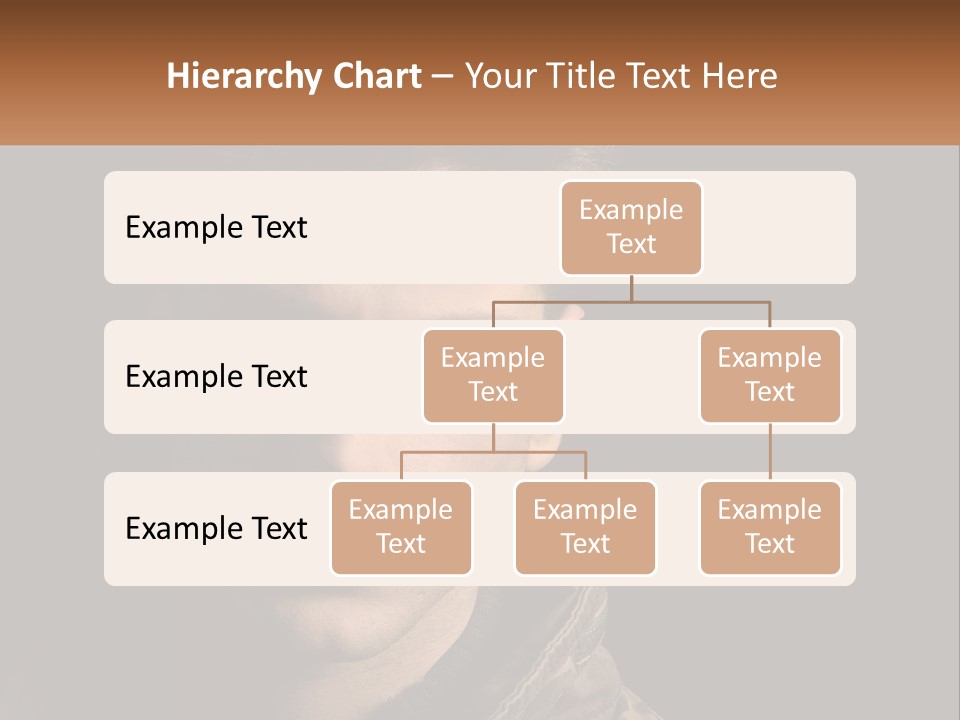 Hierarchy Chart – Your Title Text Here

Example Text

Example Text

Example Text

Example Text

Example Text

Example Text

Example Text

Example Text

Example Text